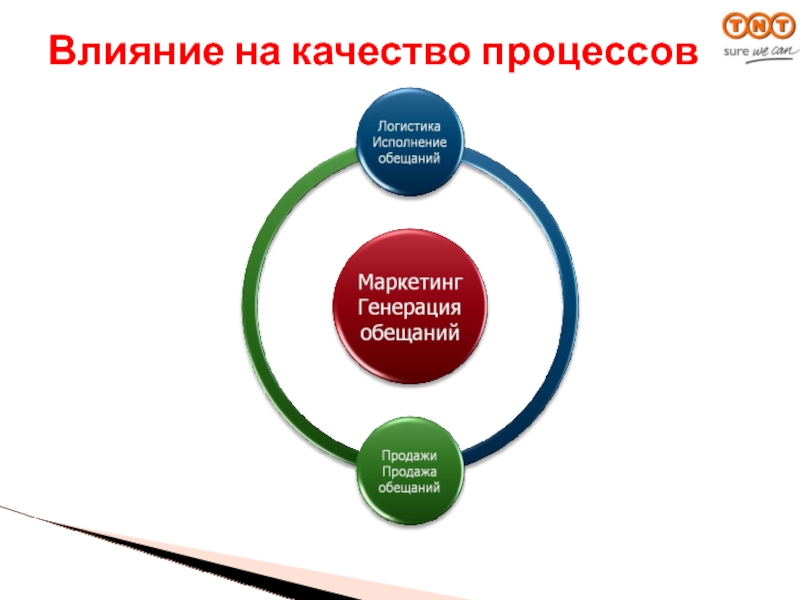 Влияние на качество процессов

TNT
sure we can

Логистика
Исполнение
обещаний

Маркетинг
Генерация
обещаний

Продажи
Продажа
обещаний